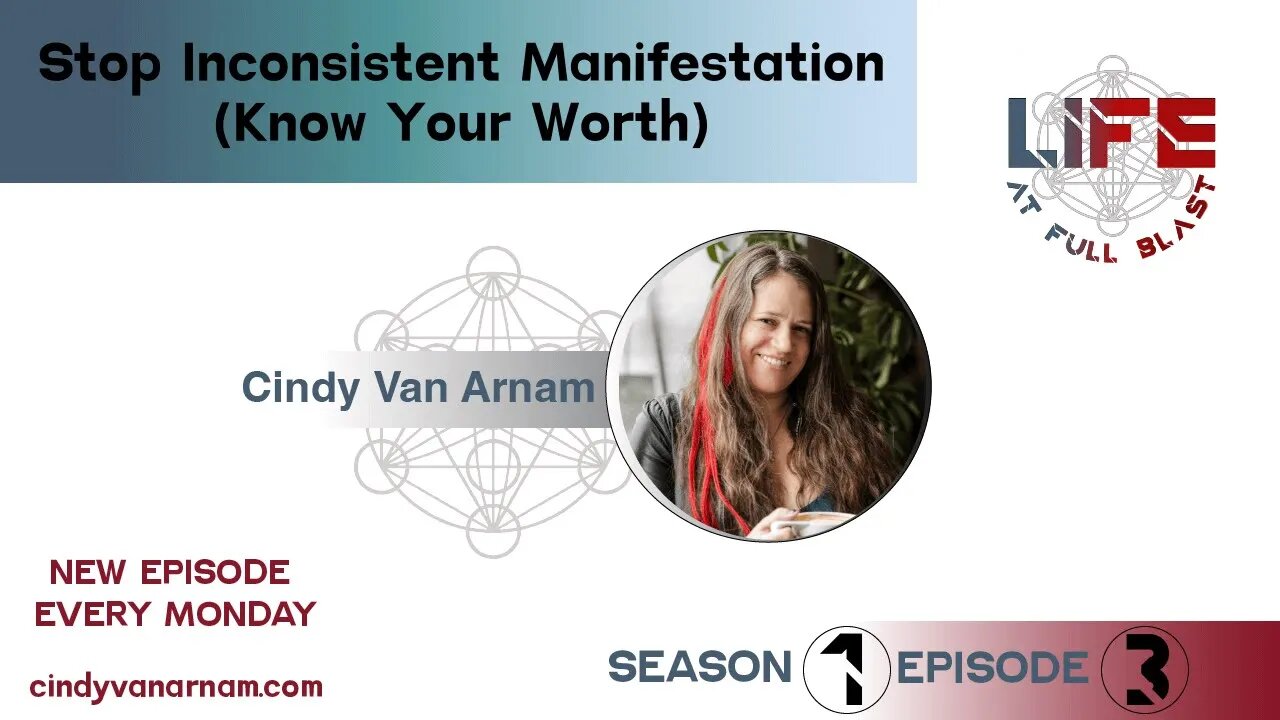 Stop Inconsistent Manifestation (Know Your Worth)

LIFE
AT FULL BLAST

Cindy Van Arnam

NEW EPISODE
EVERY MONDAY

cindyvanarnam.com

SEASON 1 EPISODE 3